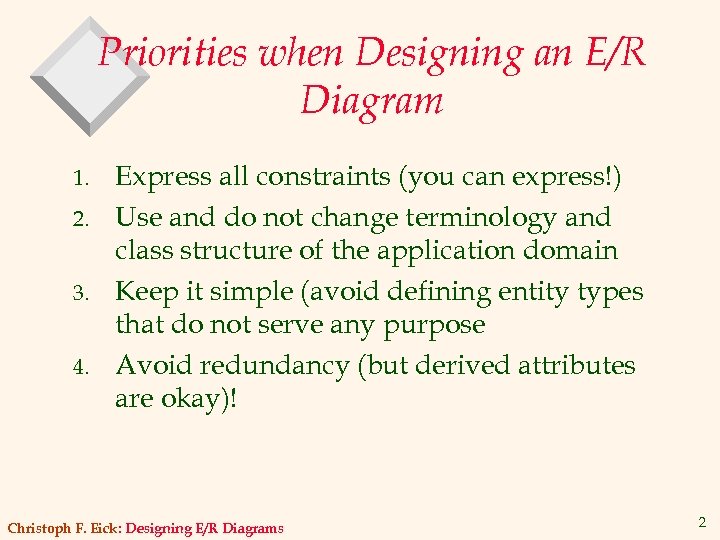 Priorities when Designing an E/R Diagram

1. Express all constraints (you can express!)
2. Use and do not change terminology and class structure of the application domain
3. Keep it simple (avoid defining entity types that do not serve any purpose
4. Avoid redundancy (but derived attributes are okay)!

Christoph F. Eick: Designing E/R Diagrams

2